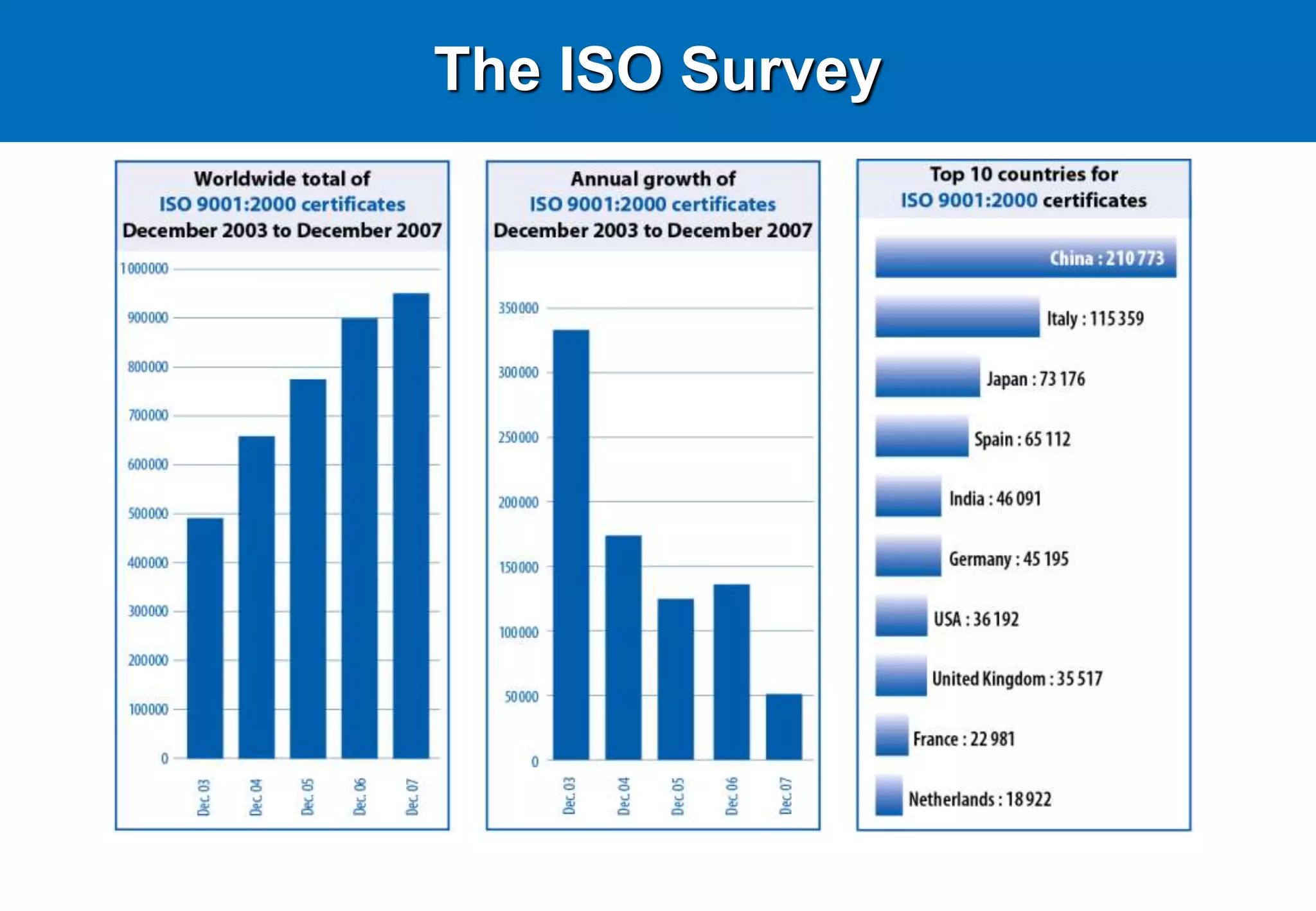 The ISO Survey

Worldwide total of
ISO 9001:2000 certificates
December 2003 to December 2007

1000000
900000
800000
700000
600000
500000
400000
300000
200000
100000
0

Dec. 03
Dec. 04
Dec. 05
Dec. 06
Dec. 07

Annual growth of
ISO 9001:2000 certificates
December 2003 to December 2007

350000
300000
250000
200000
150000
100000
50000
0

Dec. 03
Dec. 04
Dec. 05
Dec. 06
Dec. 07

Top 10 countries for
ISO 9001:2000 certificates

China : 210 773
Italy : 115 359
Japan : 73 176
Spain : 65 112
India : 46 091
Germany : 45 195
USA : 36 192
United Kingdom : 35 517
France : 22 981
Netherlands : 18 922